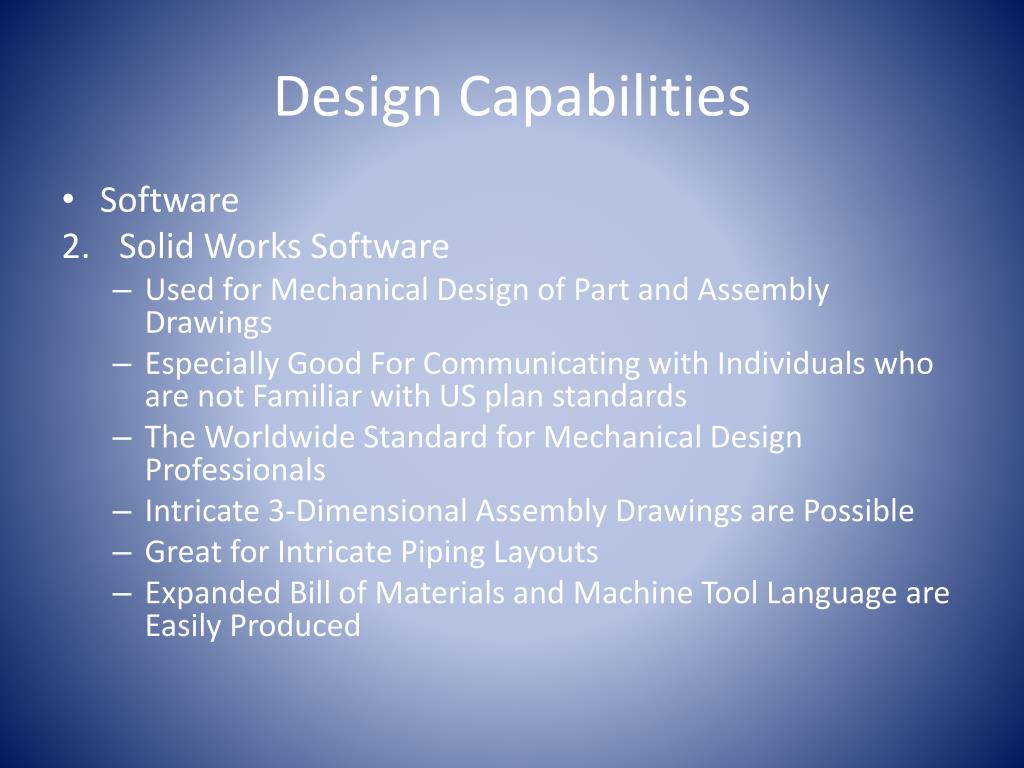 Design Capabilities

• Software
2. Solid Works Software
– Used for Mechanical Design of Part and Assembly Drawings
– Especially Good For Communicating with Individuals who are not Familiar with US plan standards
– The Worldwide Standard for Mechanical Design Professionals
– Intricate 3-Dimensional Assembly Drawings are Possible
– Great for Intricate Piping Layouts
– Expanded Bill of Materials and Machine Tool Language are Easily Produced